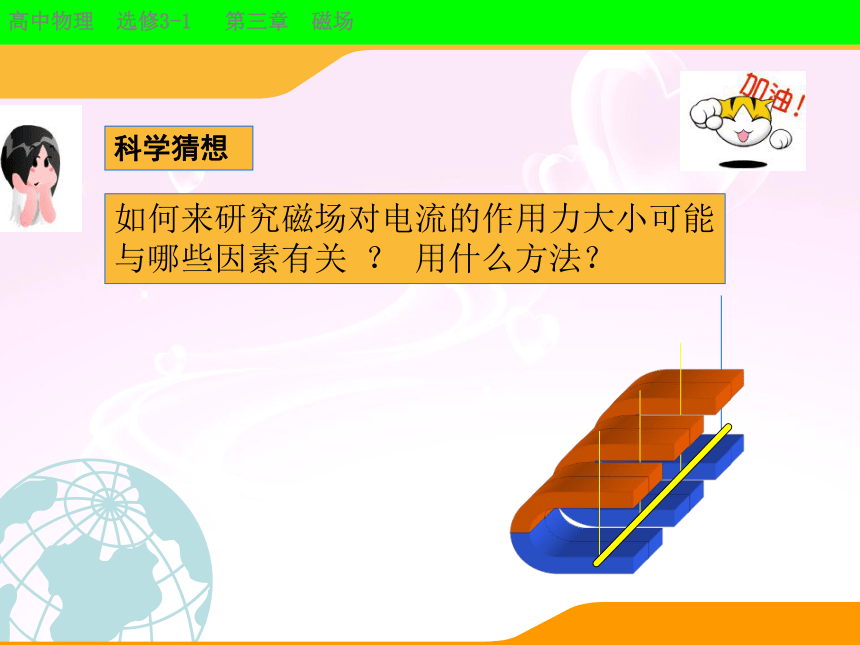 高中物理　选修3-1　第三章　磁场

加油！

科学猜想

如何来研究磁场对电流的作用力大小可能与哪些因素有关 ？ 用什么方法？